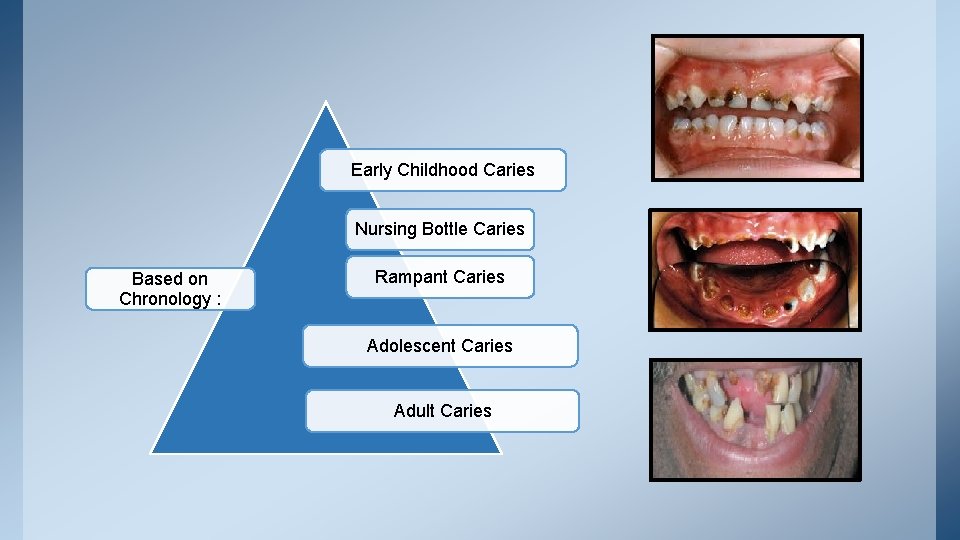 Based on Chronology :

Early Childhood Caries

Nursing Bottle Caries

Rampant Caries

Adolescent Caries

Adult Caries